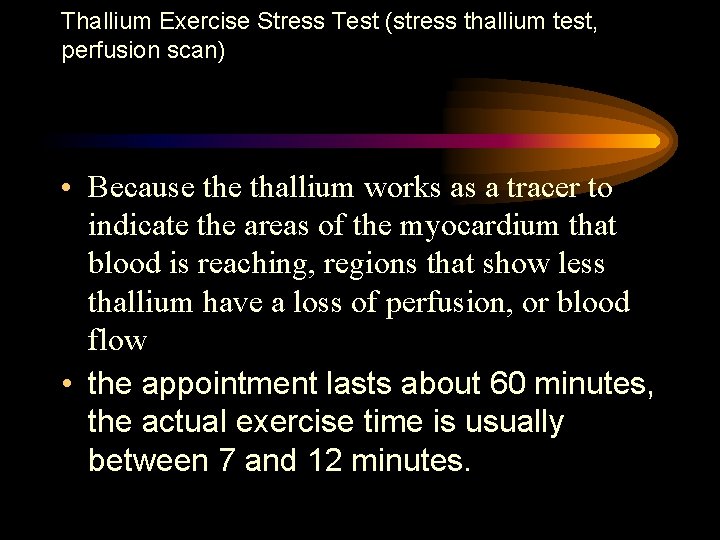 Thallium Exercise Stress Test (stress thallium test, perfusion scan)

• Because the thallium works as a tracer to indicate the areas of the myocardium that blood is reaching, regions that show less thallium have a loss of perfusion, or blood flow

• the appointment lasts about 60 minutes, the actual exercise time is usually between 7 and 12 minutes.